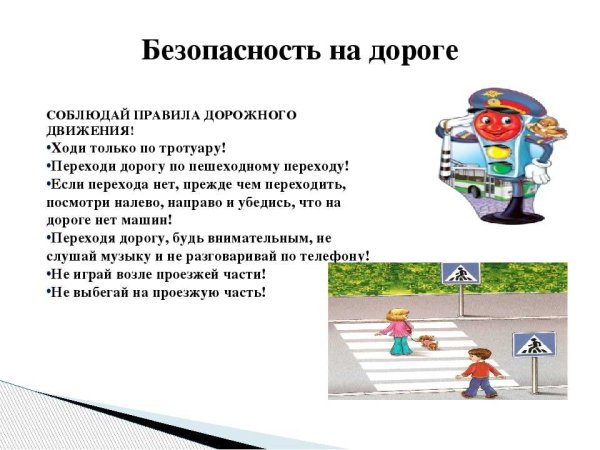 Безопасность на дороге

СОБЛЮДАЙ ПРАВИЛА ДОРОЖНОГО ДВИЖЕНИЯ!
•Ходи только по тротуару!
•Переходи дорогу по пешеходному переходу!
•Если перехода нет, прежде чем переходить, посмотри налево, направо и убедись, что на дороге нет машин!
•Переходя дорогу, будь внимательным, не слушай музыку и не разговаривай по телефону!
•Не играй возле проезжей части!
•Не выбегай на проезжую часть!